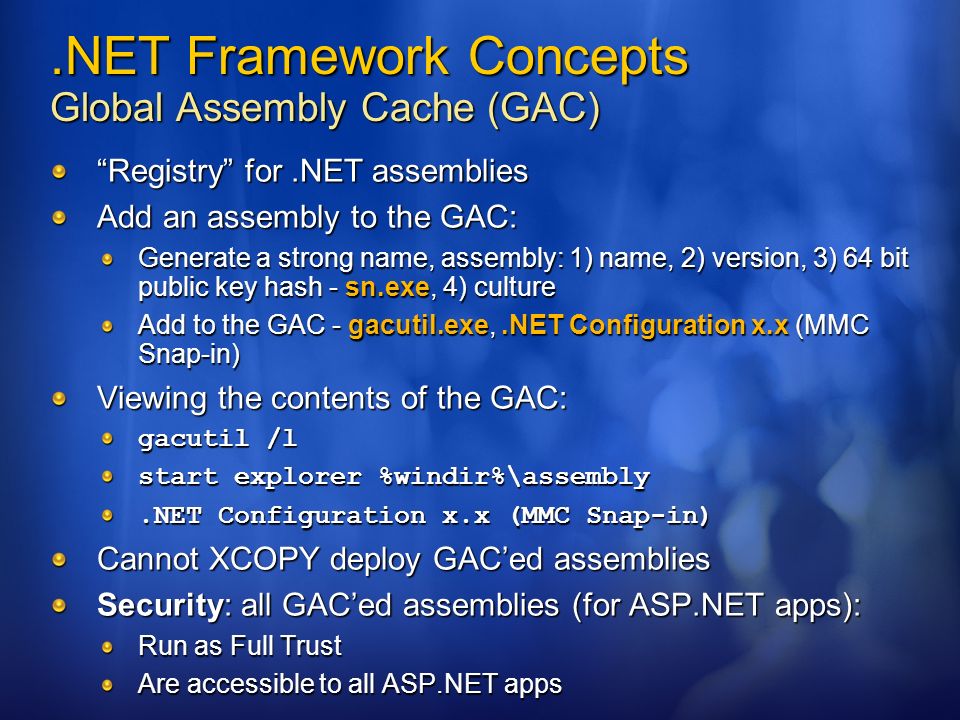 .NET Framework Concepts
Global Assembly Cache (GAC)

“Registry” for .NET assemblies

Add an assembly to the GAC:

Generate a strong name, assembly: 1) name, 2) version, 3) 64 bit public key hash - sn.exe, 4) culture

Add to the GAC - gacutil.exe, .NET Configuration x.x (MMC Snap-in)

Viewing the contents of the GAC:

gacutil /l

start explorer %windir%\assembly

.NET Configuration x.x (MMC Snap-in)

Cannot XCOPY deploy GAC’ed assemblies

Security: all GAC’ed assemblies (for ASP.NET apps):

Run as Full Trust

Are accessible to all ASP.NET apps